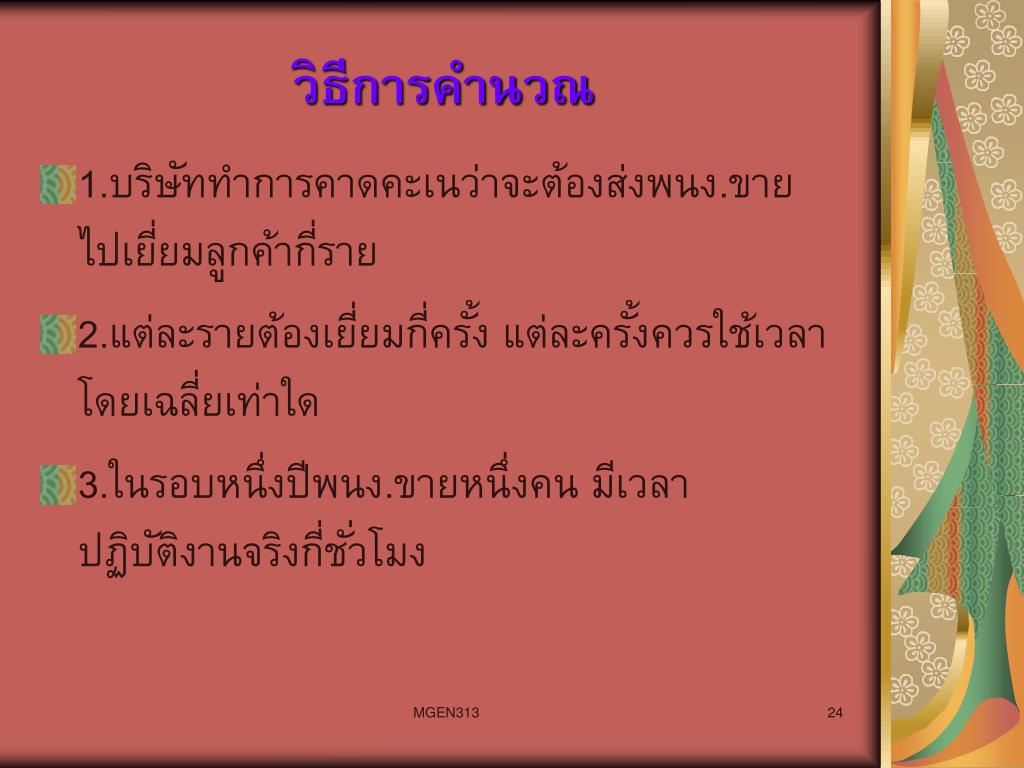 วิธีการคำนวณ

1.บริษัททำการคาดคะเนว่าจะต้องส่งพนง.ขายไปเยี่ยมลูกค้ากี่ราย

2.แต่ละรายต้องเยี่ยมกี่ครั้ง แต่ละครั้งควรใช้เวลาโดยเฉลี่ยเท่าใด

3.ในรอบหนึ่งปีพนง.ขายหนึ่งคน มีเวลาปฏิบัติงานจริงกี่ชั่วโมง

MGEN313

24